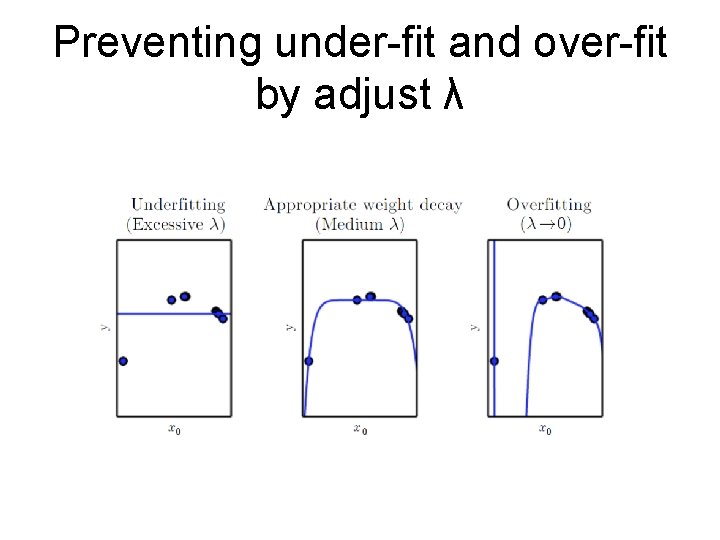 Preventing under-fit and over-fit by adjust λ

Underfitting
(Excessive $\lambda$)

$y$

$x_0$

Appropriate weight decay
(Medium $\lambda$)

$y$

$x_0$

Overfitting
($\lambda \to 0$)

$y$

$x_0$